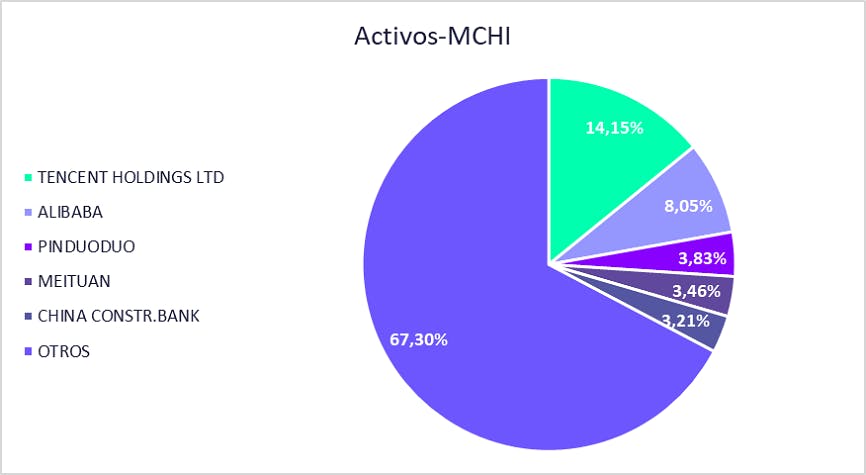 Activos-MCHI

TENCENT HOLDINGS LTD
ALIBABA
PINDUODUO
MEITUAN
CHINA CONSTR.BANK
OTROS

14,15%
8,05%
3,83%
3,46%
3,21%
67,30%